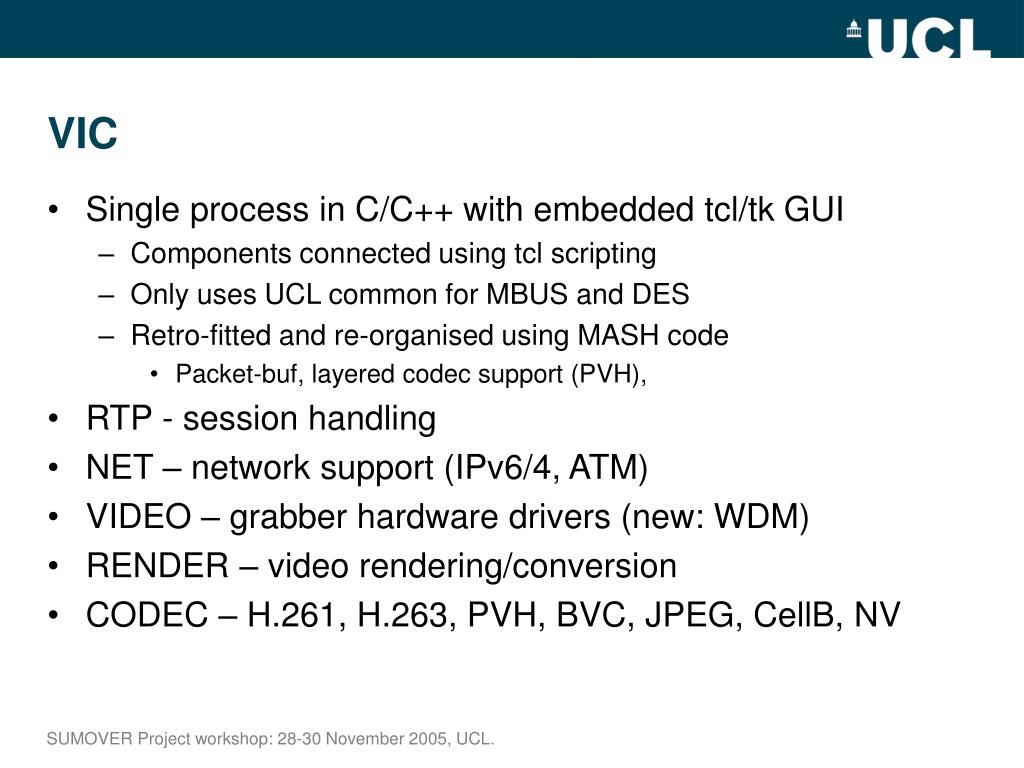 UCL

VIC

• Single process in C/C++ with embedded tcl/tk GUI
– Components connected using tcl scripting
– Only uses UCL common for MBUS and DES
– Retro-fitted and re-organised using MASH code
• Packet-buf, layered codec support (PVH),
• RTP - session handling
• NET – network support (IPv6/4, ATM)
• VIDEO – grabber hardware drivers (new: WDM)
• RENDER – video rendering/conversion
• CODEC – H.261, H.263, PVH, BVC, JPEG, CellB, NV

SUMOVER Project workshop: 28-30 November 2005, UCL.